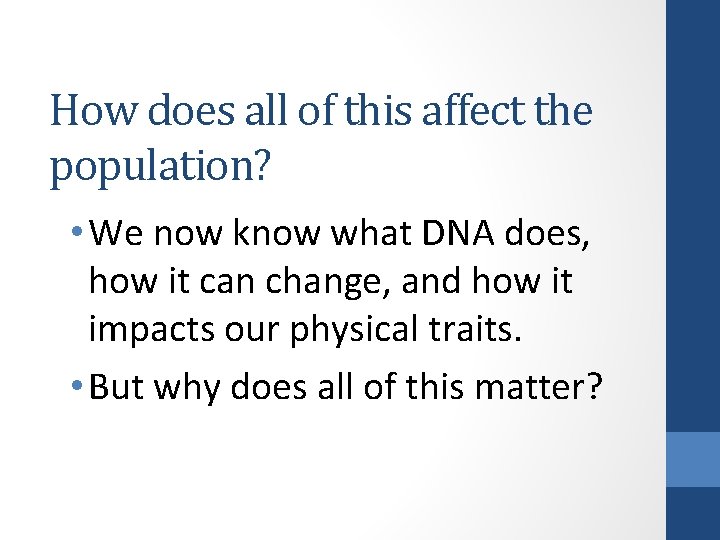 How does all of this affect the population?

• We now know what DNA does, how it can change, and how it impacts our physical traits.

• But why does all of this matter?